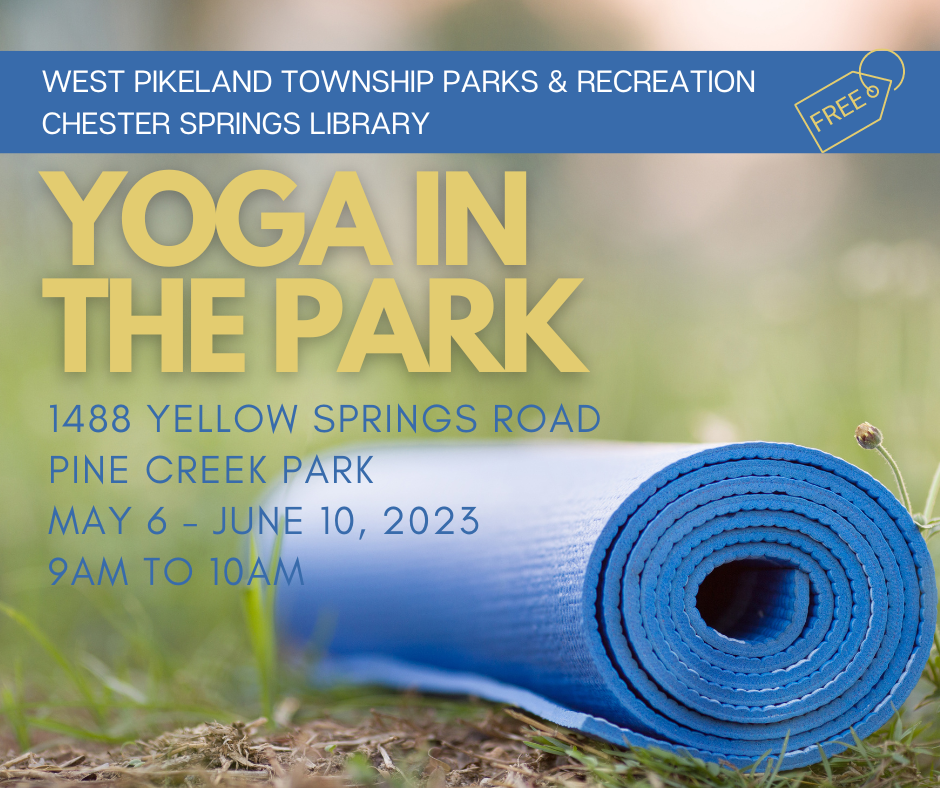 WEST PIKELAND TOWNSHIP PARKS & RECREATION
CHESTER SPRINGS LIBRARY

FREE

YOGA IN THE PARK

1488 YELLOW SPRINGS ROAD
PINE CREEK PARK
MAY 6 - JUNE 10, 2023
9AM TO 10AM